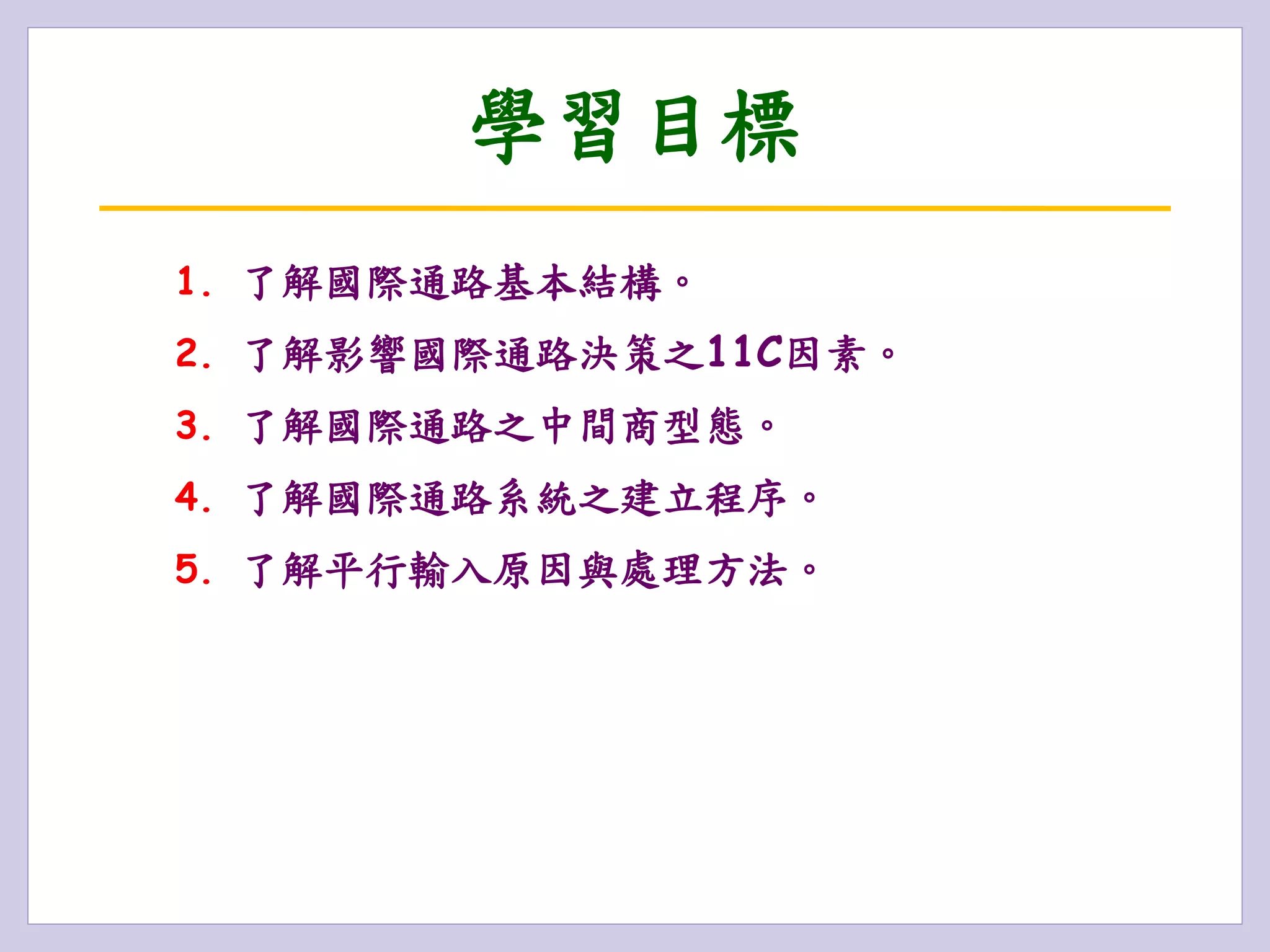 學習目標

1. 了解國際通路基本結構。

2. 了解影響國際通路決策之11C因素。

3. 了解國際通路之中間商型態。

4. 了解國際通路系統之建立程序。

5. 了解平行輸入原因與處理方法。